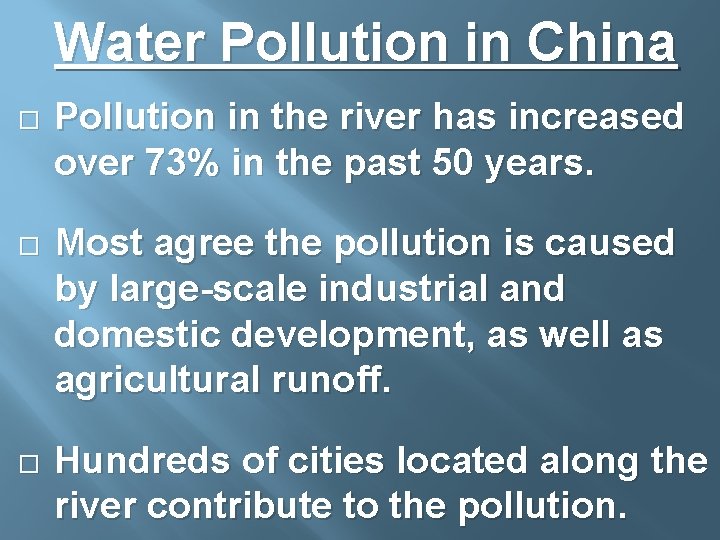 Water Pollution in China

□ Pollution in the river has increased over 73% in the past 50 years.

□ Most agree the pollution is caused by large-scale industrial and domestic development, as well as agricultural runoff.

□ Hundreds of cities located along the river contribute to the pollution.